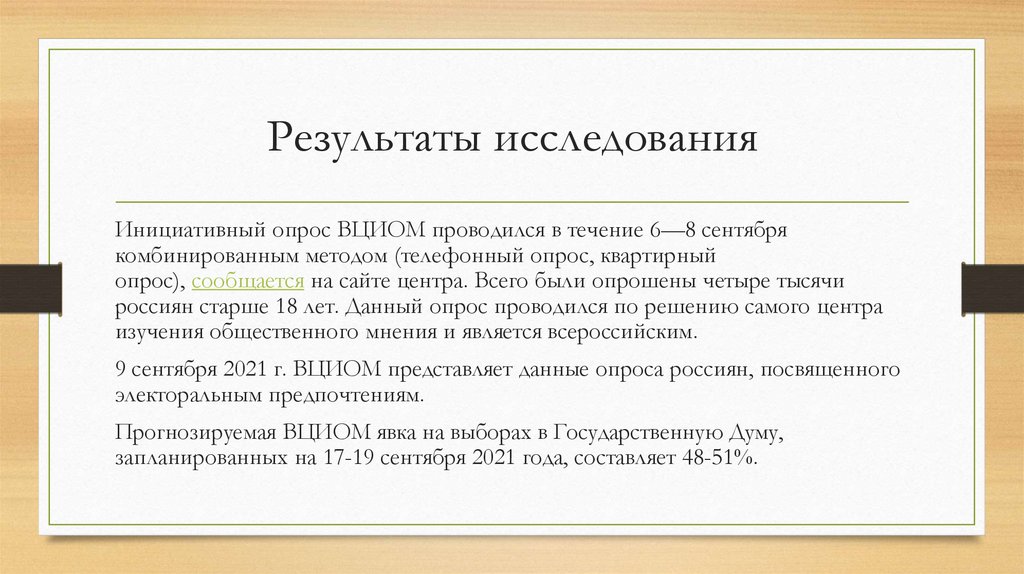 Результаты исследования

Инициативный опрос ВЦИОМ проводился в течение 6—8 сентября комбинированным методом (телефонный опрос, квартирный опрос), сообщается на сайте центра. Всего были опрошены четыре тысячи россиян старше 18 лет. Данный опрос проводился по решению самого центра изучения общественного мнения и является всероссийским.

9 сентября 2021 г. ВЦИОМ представляет данные опроса россиян, посвященного электоральным предпочтениям.

Прогнозируемая ВЦИОМ явка на выборах в Государственную Думу, запланированных на 17-19 сентября 2021 года, составляет 48-51%.